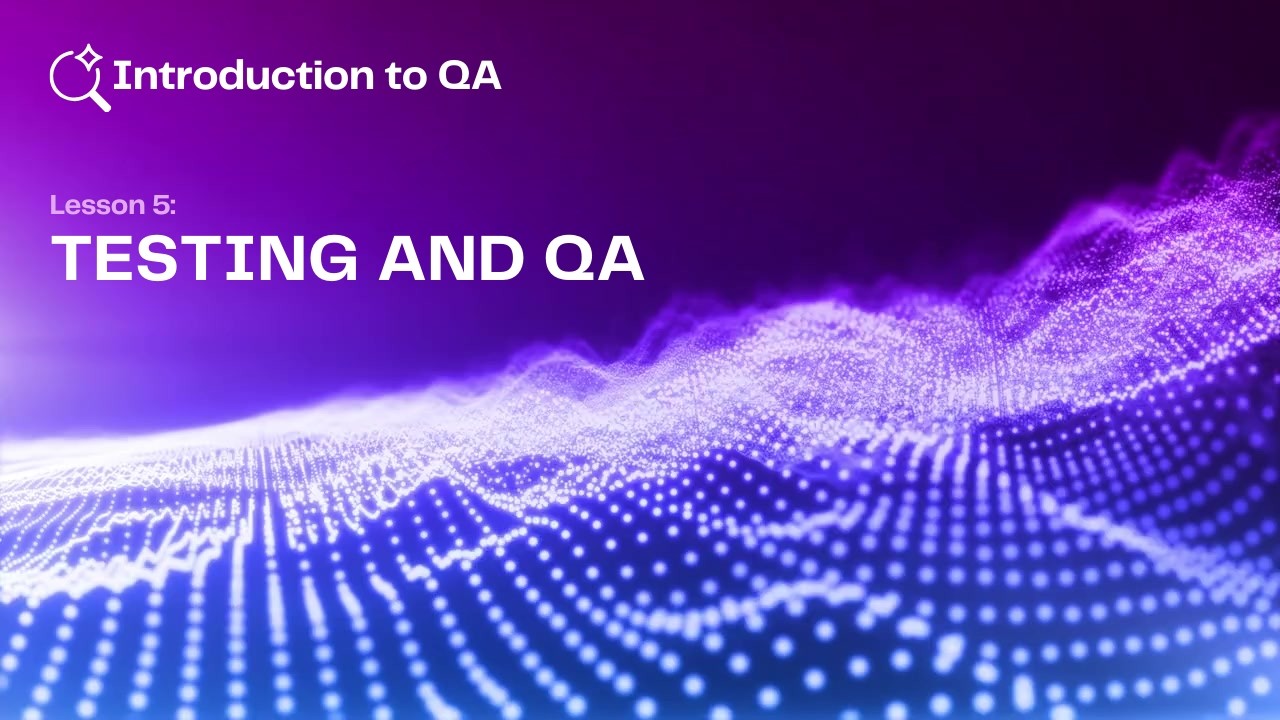 Introduction to QA

Lesson 5:

TESTING AND QA